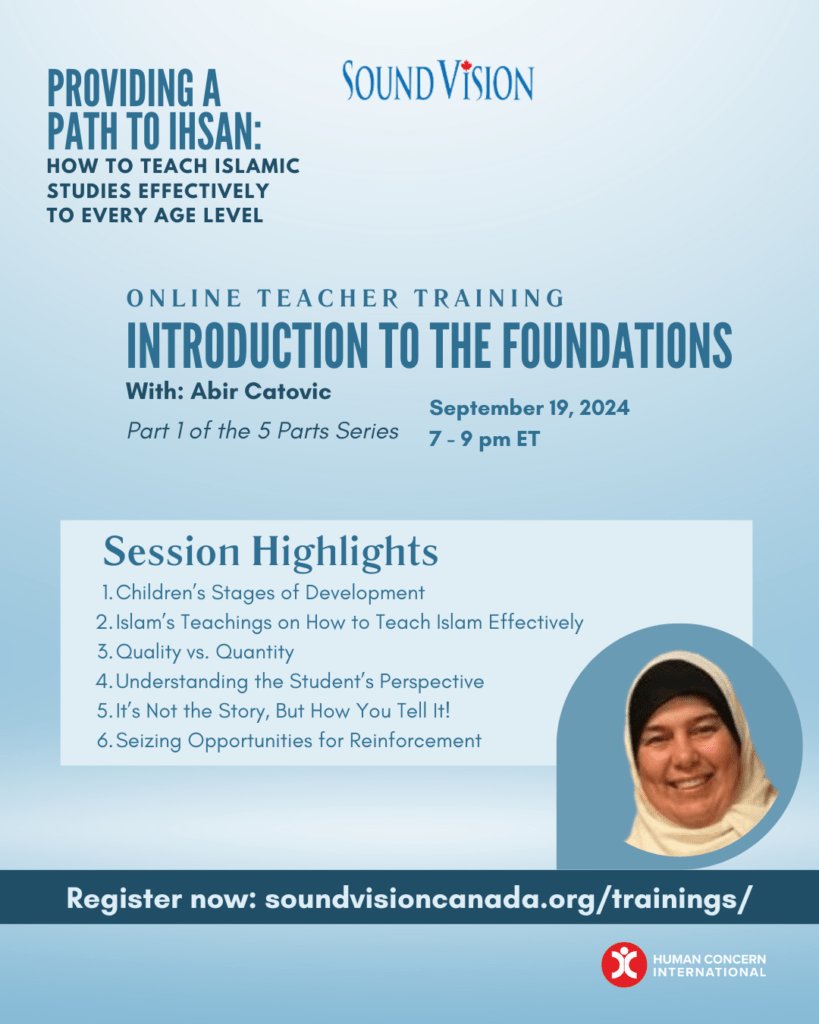 PROVIDING A PATH TO IHSAN:
HOW TO TEACH ISLAMIC STUDIES EFFECTIVELY TO EVERY AGE LEVEL

SOUND VISION

ONLINE TEACHER TRAINING
INTRODUCTION TO THE FOUNDATIONS
With: Abir Catovic
Part 1 of the 5 Parts Series

September 19, 2024
7 - 9 pm ET

Session Highlights
1. Children's Stages of Development
2. Islam's Teachings on How to Teach Islam Effectively
3. Quality vs. Quantity
4. Understanding the Student's Perspective
5. It's Not the Story, But How You Tell It!
6. Seizing Opportunities for Reinforcement

Register now: soundvisioncanada.org/trainings/

HUMAN CONCERN INTERNATIONAL